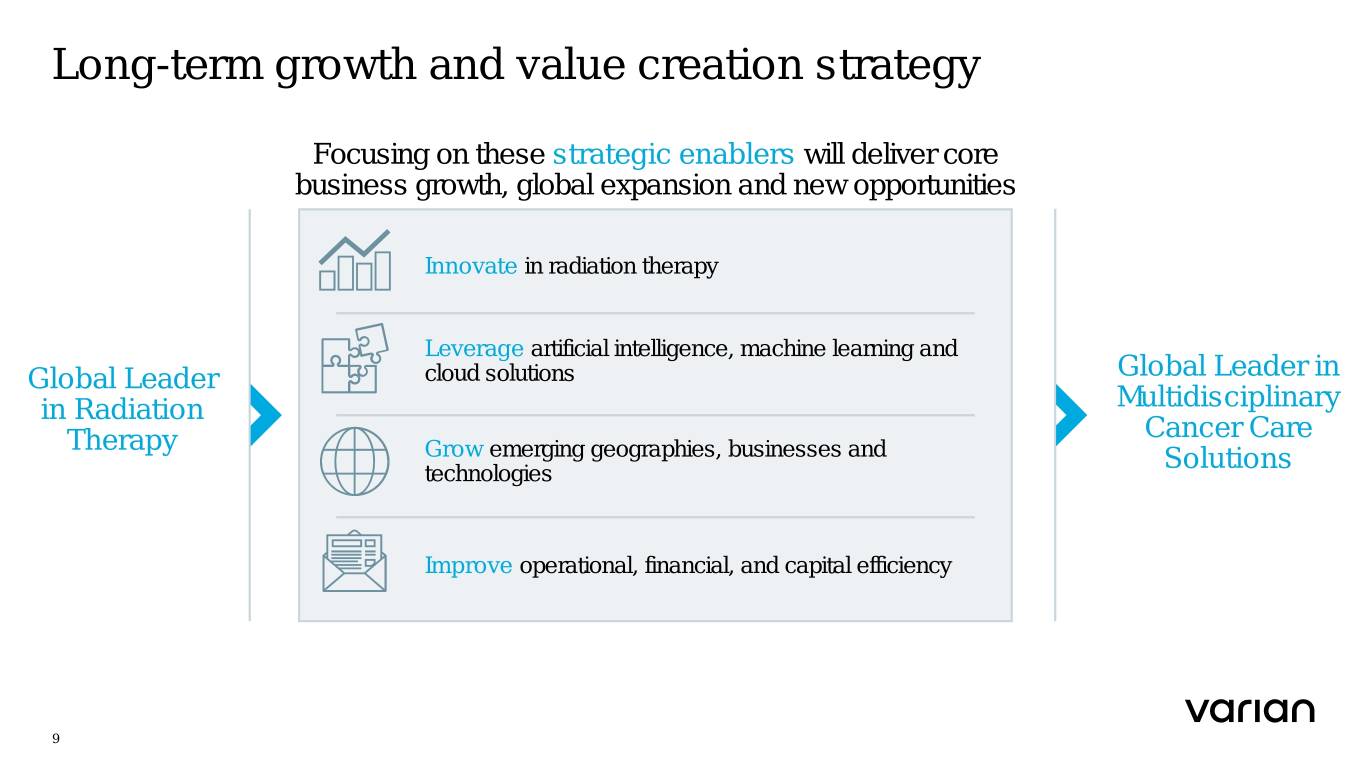 Long-term growth and value creation strategy

Focusing on these strategic enablers will deliver core business growth, global expansion and new opportunities

Global Leader in Radiation Therapy

Innovate in radiation therapy

Leverage artificial intelligence, machine learning and cloud solutions

Grow emerging geographies, businesses and technologies

Improve operational, financial, and capital efficiency

Global Leader in Multidisciplinary Cancer Care Solutions

varian

9